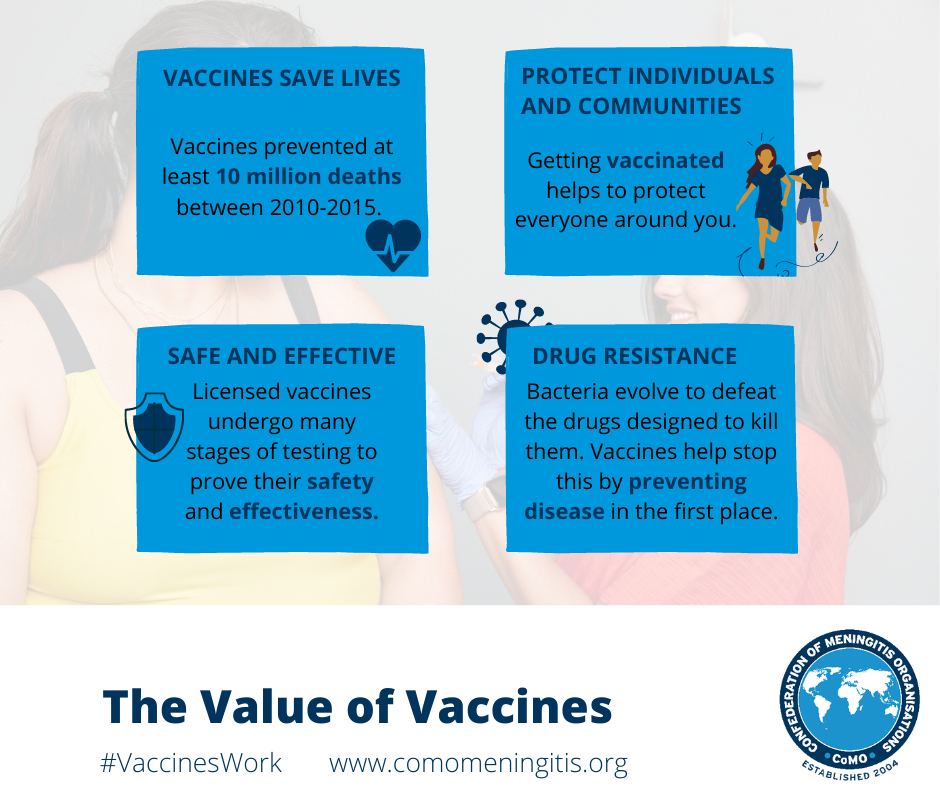 VACCINES SAVE LIVES

Vaccines prevented at least 10 million deaths between 2010-2015.

PROTECT INDIVIDUALS AND COMMUNITIES

Getting vaccinated helps to protect everyone around you.

SAFE AND EFFECTIVE

Licensed vaccines undergo many stages of testing to prove their safety and effectiveness.

DRUG RESISTANCE

Bacteria evolve to defeat the drugs designed to kill them. Vaccines help stop this by preventing disease in the first place.

The Value of Vaccines

#VaccinesWork www.comomeningitis.org

CONFEDERATION OF MENINGITIS ORGANISATIONS
CoMO
ESTABLISHED 2004